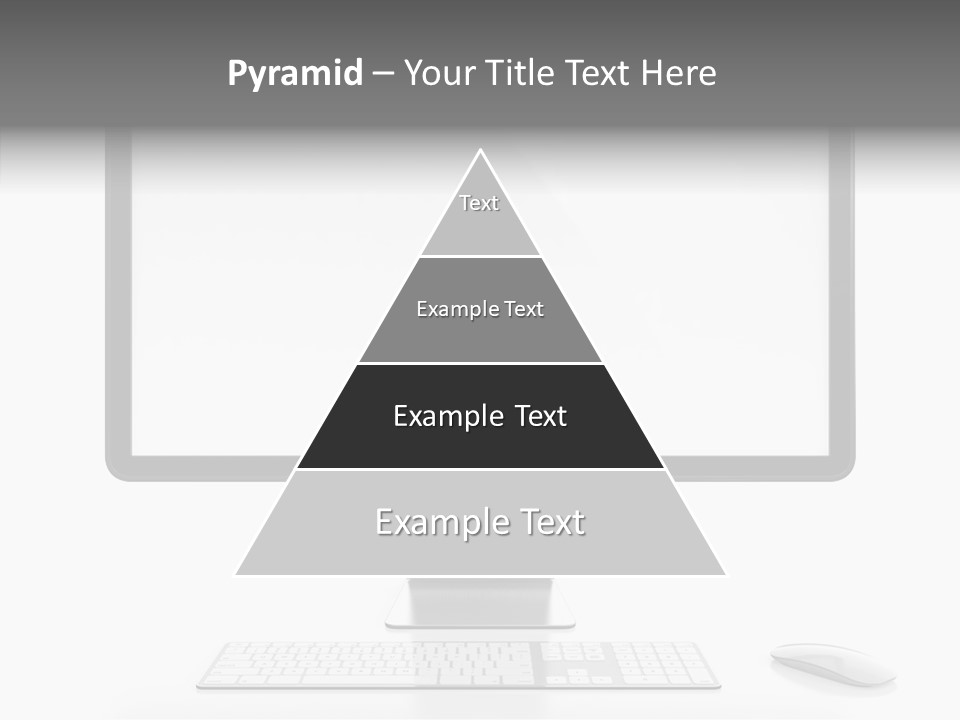 Pyramid – Your Title Text Here

Text

Example Text

Example Text

Example Text